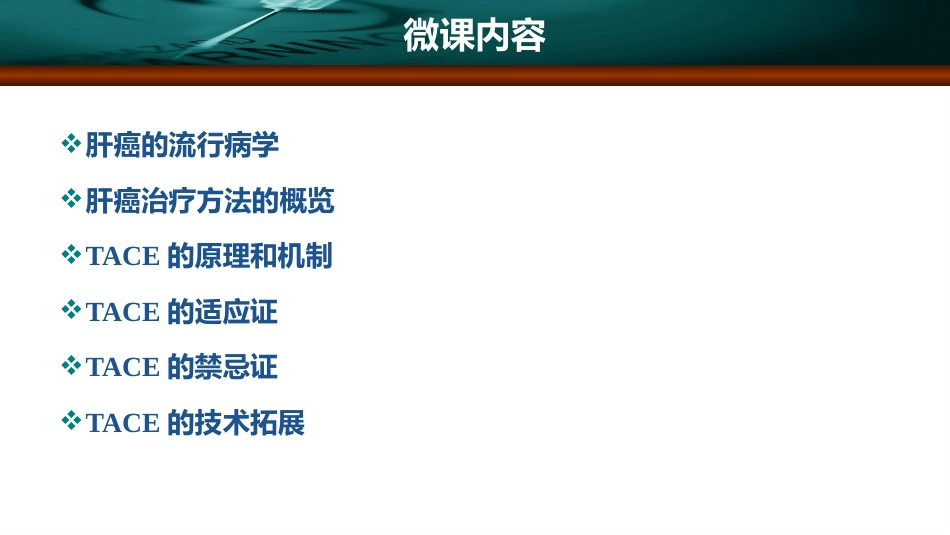 微课内容

❖肝癌的流行病学

❖肝癌治疗方法的概览

❖TACE 的原理和机制

❖TACE 的适应证

❖TACE 的禁忌证

❖TACE 的技术拓展